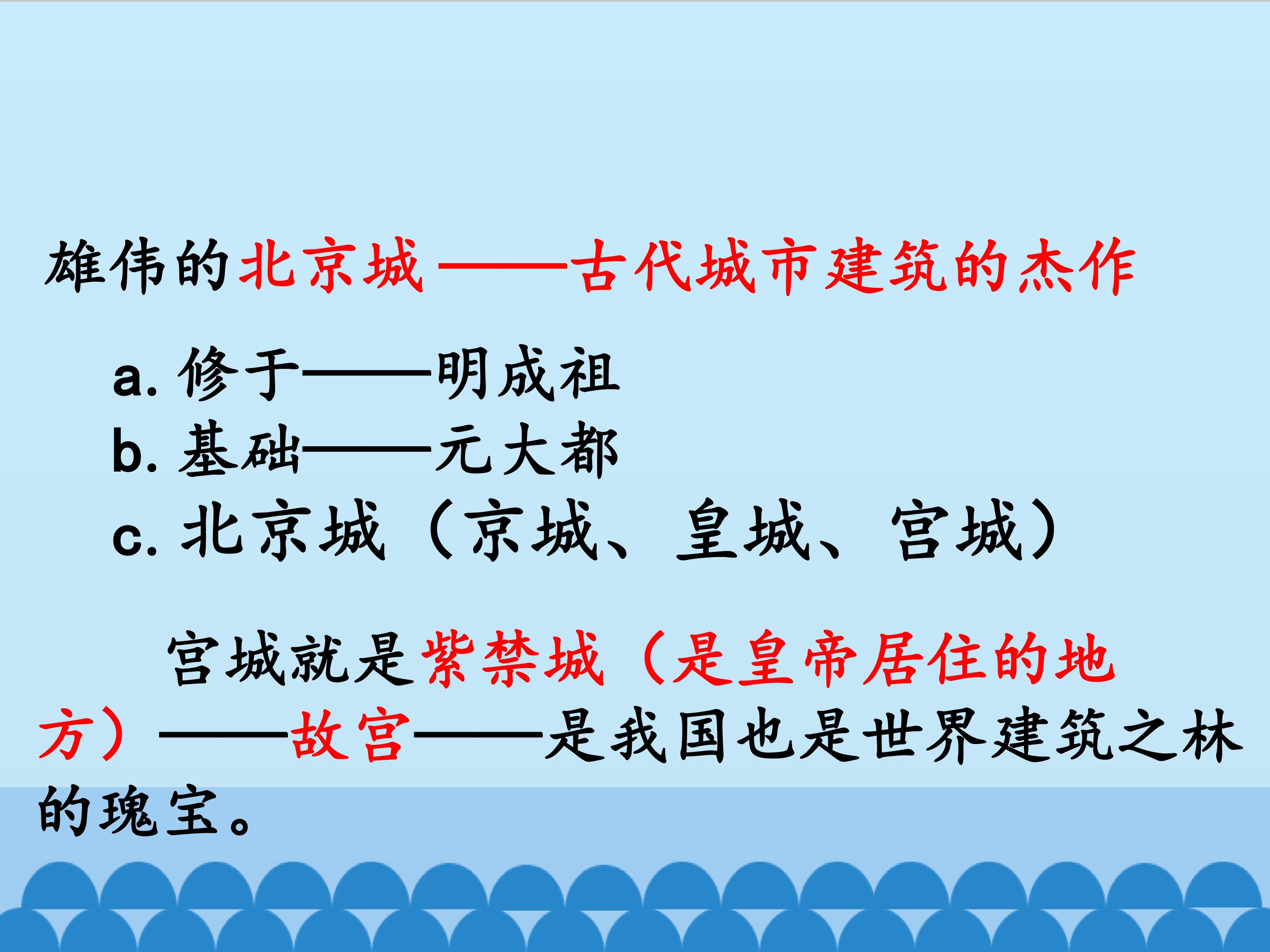 雄伟的北京城——古代城市建筑的杰作

a.修于——明成祖
b.基础——元大都
c.北京城（京城、皇城、宫城）

宫城就是紫禁城（是皇帝居住的地方）——故宫——是我国也是世界建筑之林的瑰宝。